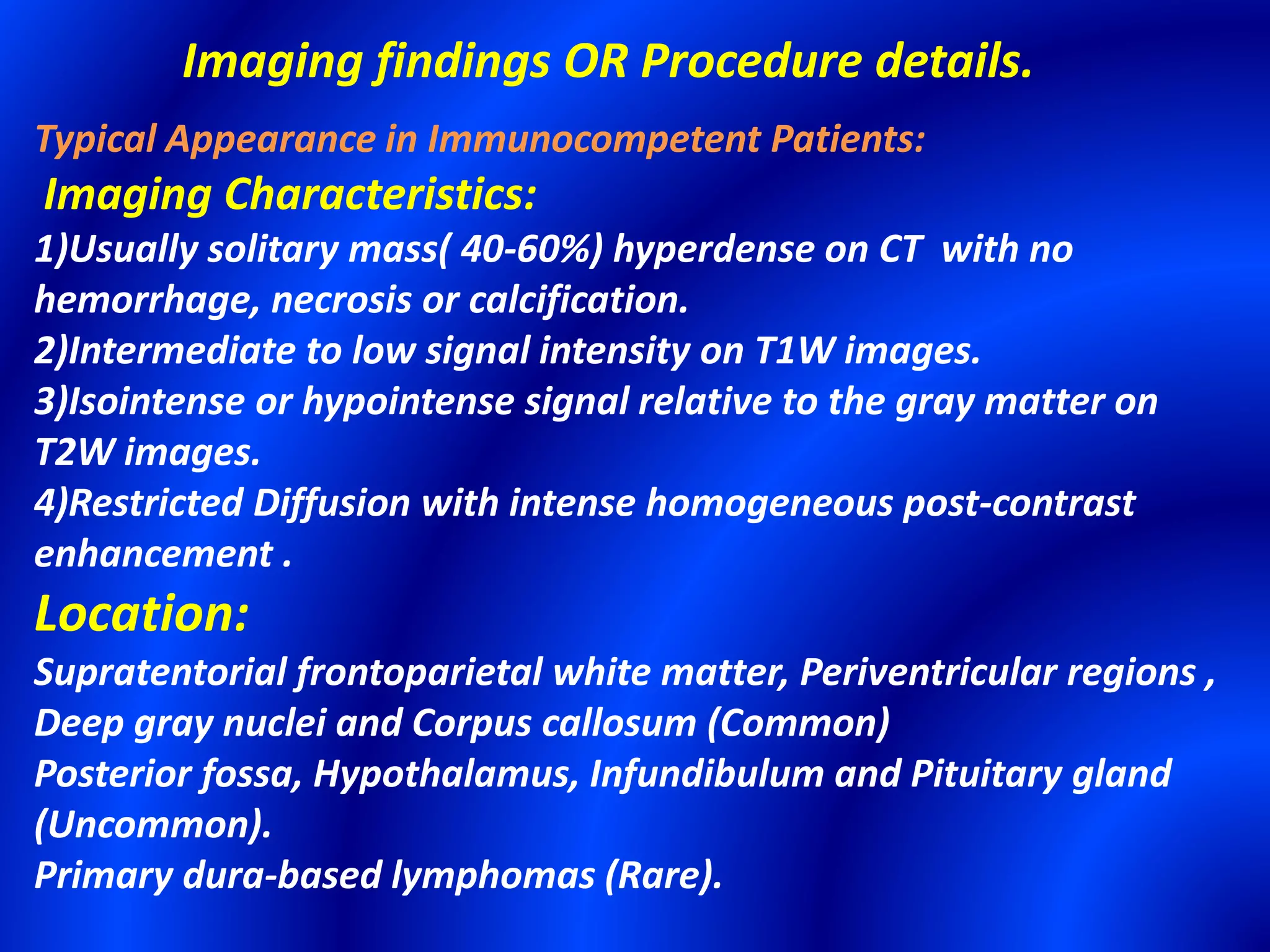 Imaging findings OR Procedure details.

Typical Appearance in Immunocompetent Patients:

Imaging Characteristics:

1)Usually solitary mass( 40-60%) hyperdense on CT with no hemorrhage, necrosis or calcification.
2)Intermediate to low signal intensity on T1W images.
3)Isointense or hypointense signal relative to the gray matter on T2W images.
4)Restricted Diffusion with intense homogeneous post-contrast enhancement .

Location:

Supratentorial frontoparietal white matter, Periventricular regions , Deep gray nuclei and Corpus callosum (Common)
Posterior fossa, Hypothalamus, Infundibulum and Pituitary gland (Uncommon).
Primary dura-based lymphomas (Rare).